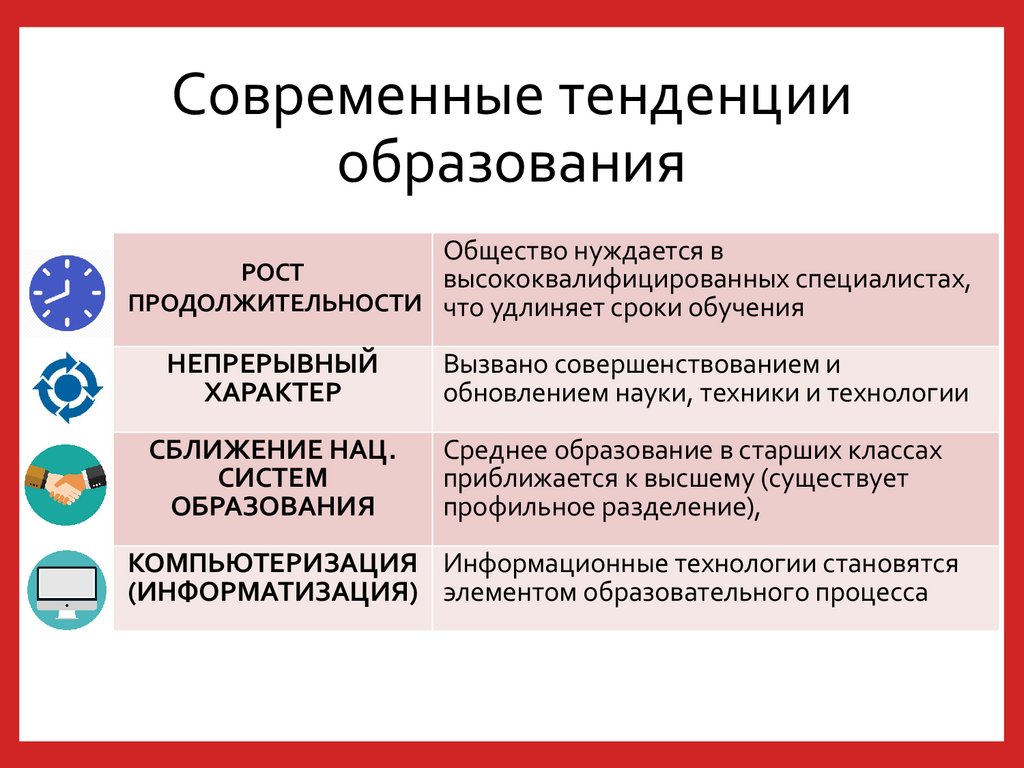 Современные тенденции образования

| | |
|---|---|
| РОСТ ПРОДОЛЖИТЕЛЬНОСТИ | Общество нуждается в высококвалифицированных специалистах, что удлиняет сроки обучения |
| НЕПРЕРЫВНЫЙ ХАРАКТЕР | Вызвано совершенствованием и обновлением науки, техники и технологии |
| СБЛИЖЕНИЕ НАЦ. СИСТЕМ ОБРАЗОВАНИЯ | Среднее образование в старших классах приближается к высшему (существует профильное разделение), |
| КОМПЬЮТЕРИЗАЦИЯ (ИНФОРМАТИЗАЦИЯ) | Информационные технологии становятся элементом образовательного процесса |